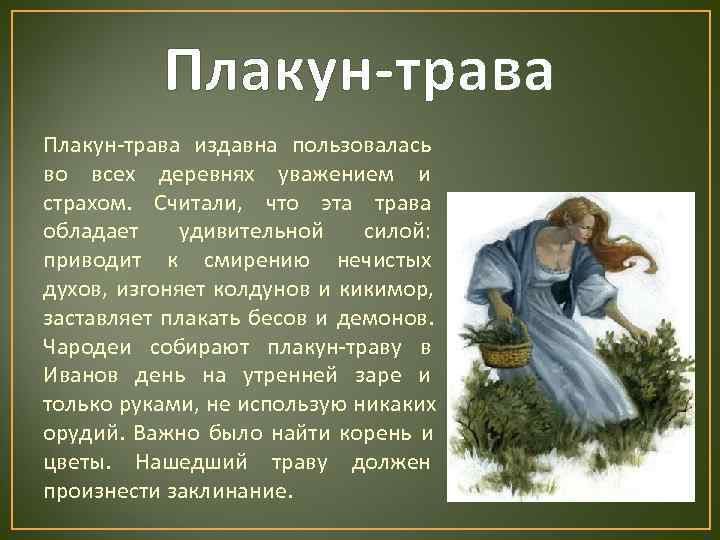 Плакун-трава

Плакун-трава издавна пользовалась во всех деревнях уважением и страхом. Считали, что эта трава обладает удивительной силой: приводит к смирению нечистых духов, изгоняет колдунов и кикимор, заставляет плакать бесов и демонов. Чародеи собирают плакун-траву в Иванов день на утренней заре и только руками, не использую никаких орудий. Важно было найти корень и цветы. Нашедший траву должен произнести заклинание.